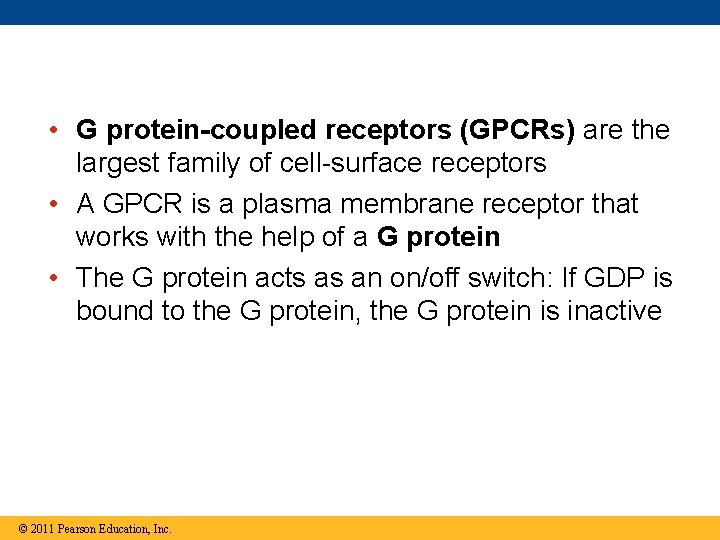 • G protein-coupled receptors (GPCRs) are the largest family of cell-surface receptors

• A GPCR is a plasma membrane receptor that works with the help of a G protein

• The G protein acts as an on/off switch: If GDP is bound to the G protein, the G protein is inactive

© 2011 Pearson Education, Inc.